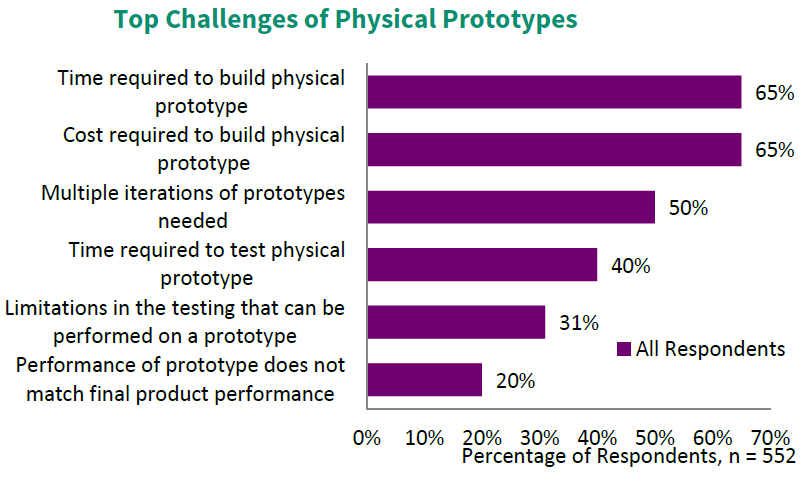 Top Challenges of Physical Prototypes

Time required to build physical prototype
65%

Cost required to build physical prototype
65%

Multiple iterations of prototypes needed
50%

Time required to test physical prototype
40%

Limitations in the testing that can be performed on a prototype
31%

Performance of prototype does not match final product performance
20%

All Respondents

0% 10% 20% 30% 40% 50% 60% 70%
Percentage of Respondents, n = 552